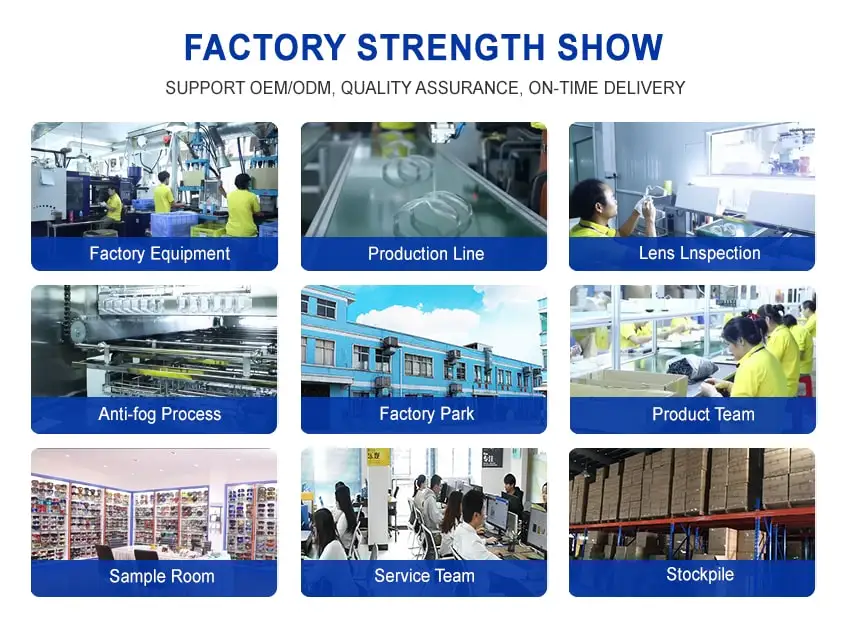 FACTORY STRENGTH SHOW

SUPPORT OEM/ODM, QUALITY ASSURANCE, ON-TIME DELIVERY

Factory Equipment

Production Line

Lens Lnspection

Anti-fog Process

Factory Park

Product Team

Sample Room

Service Team

Stockpile